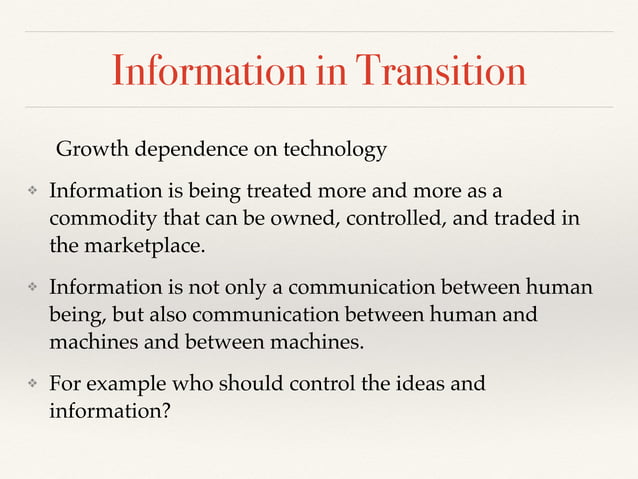 Information in Transition

Growth dependence on technology

❖ Information is being treated more and more as a commodity that can be owned, controlled, and traded in the marketplace.

❖ Information is not only a communication between human being, but also communication between human and machines and between machines.

❖ For example who should control the ideas and information?